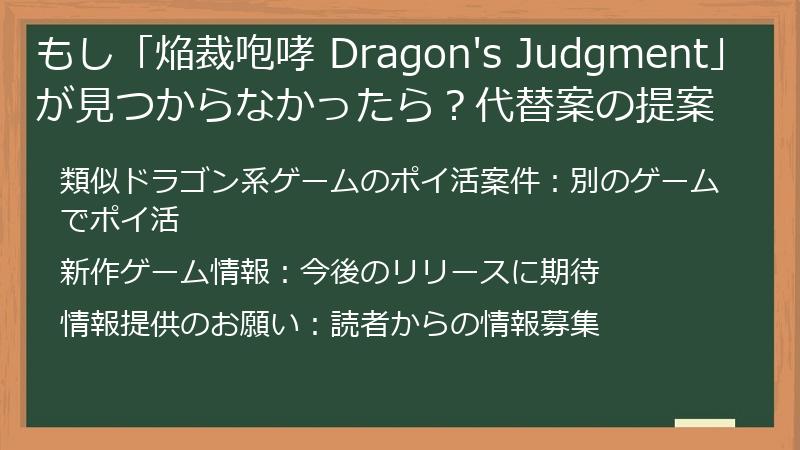 もし「焔裁咆哮 Dragon's Judgment」が見つからなかったら？代替案の提案

類似ドラゴン系ゲームのポイ活案件：別のゲームでポイ活

新作ゲーム情報：今後のリリースに期待

情報提供のお願い：読者からの情報募集